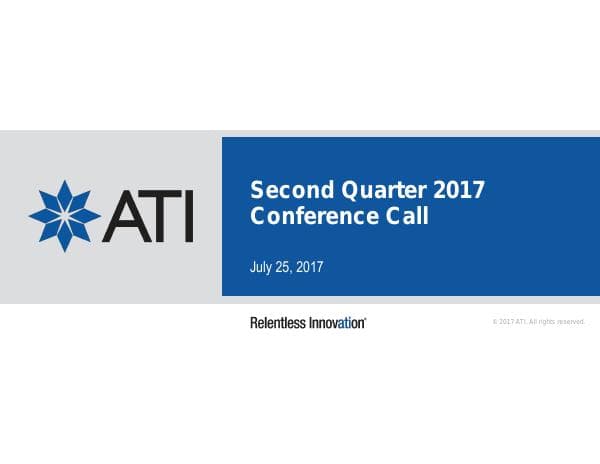 ATI

Second Quarter 2017 Conference Call

July 25, 2017

Relentless Innovation®

© 2017 ATI. All rights reserved.